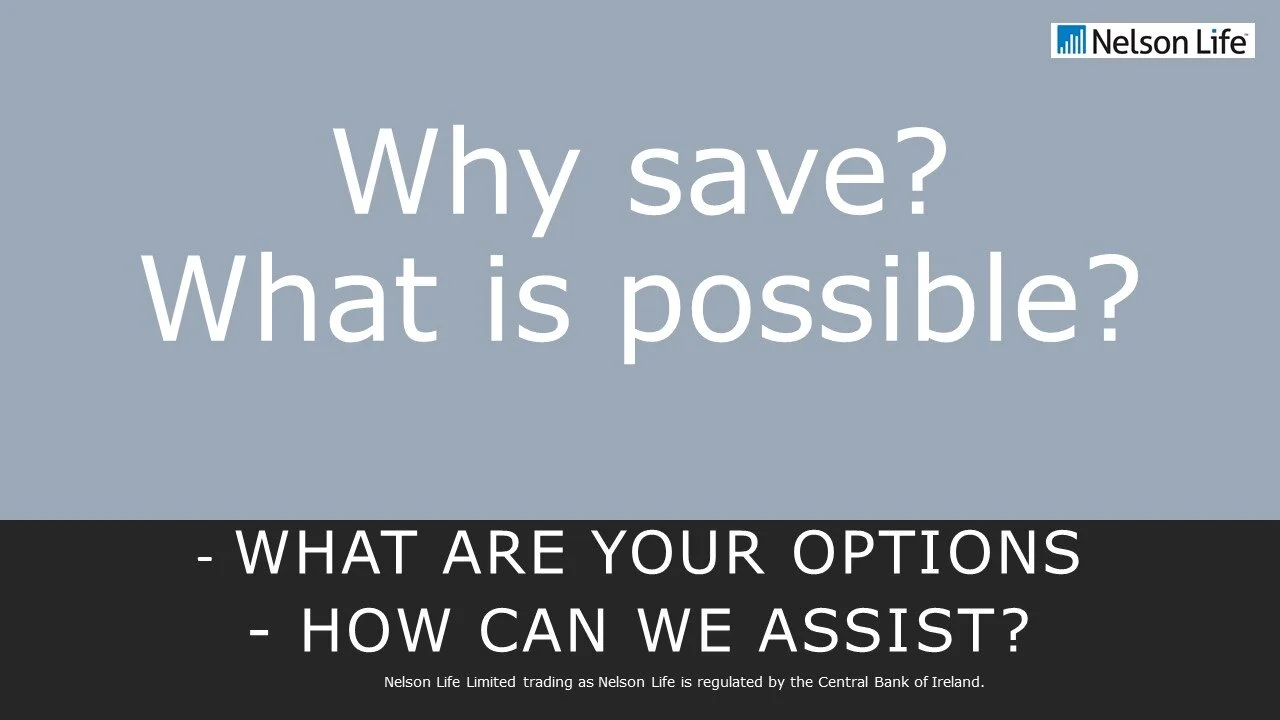 Nelson Life

Why save?
What is possible?

- WHAT ARE YOUR OPTIONS
- HOW CAN WE ASSIST?

Nelson Life Limited trading as Nelson Life is regulated by the Central Bank of Ireland.